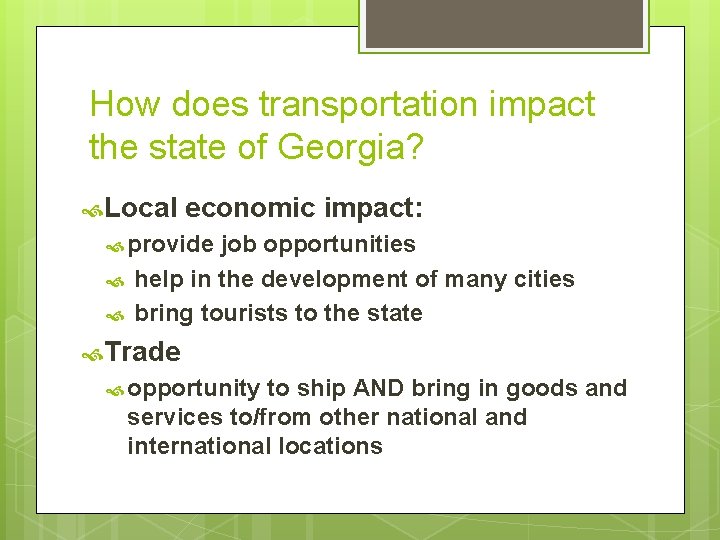 How does transportation impact the state of Georgia?

Local economic impact:

provide job opportunities

help in the development of many cities

bring tourists to the state

Trade

opportunity to ship AND bring in goods and services to/from other national and international locations